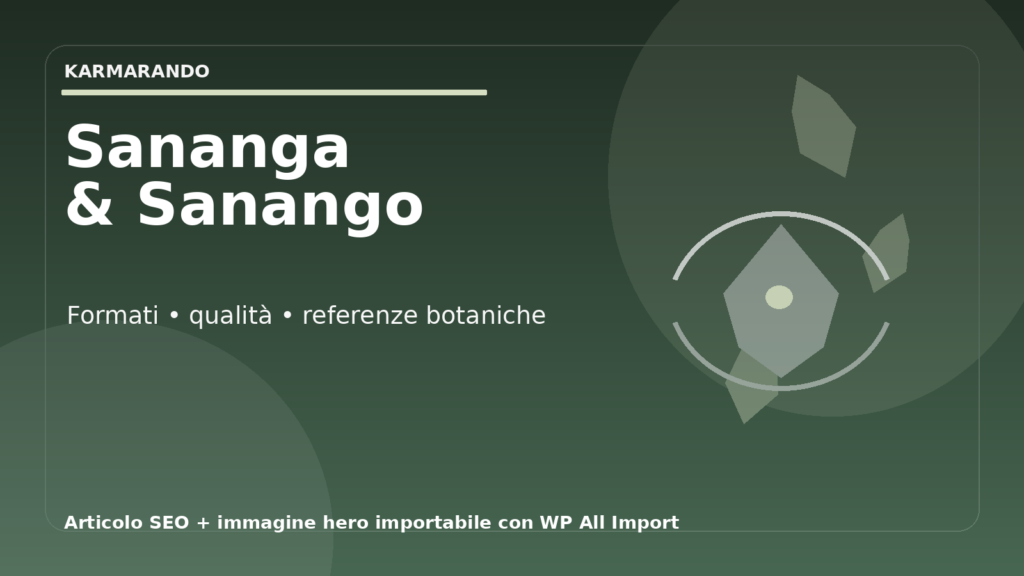 KARMARANDO

Sananga
& Sanango

Formati • qualità • referenze botaniche

Articolo SEO + immagine hero importabile con WP All Import